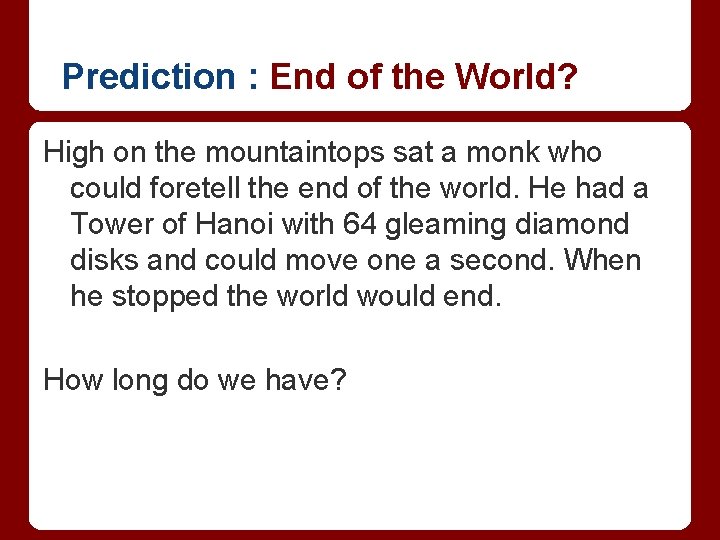 Prediction : End of the World?

High on the mountaintops sat a monk who could foretell the end of the world. He had a Tower of Hanoi with 64 gleaming diamond disks and could move one a second. When he stopped the world would end.

How long do we have?